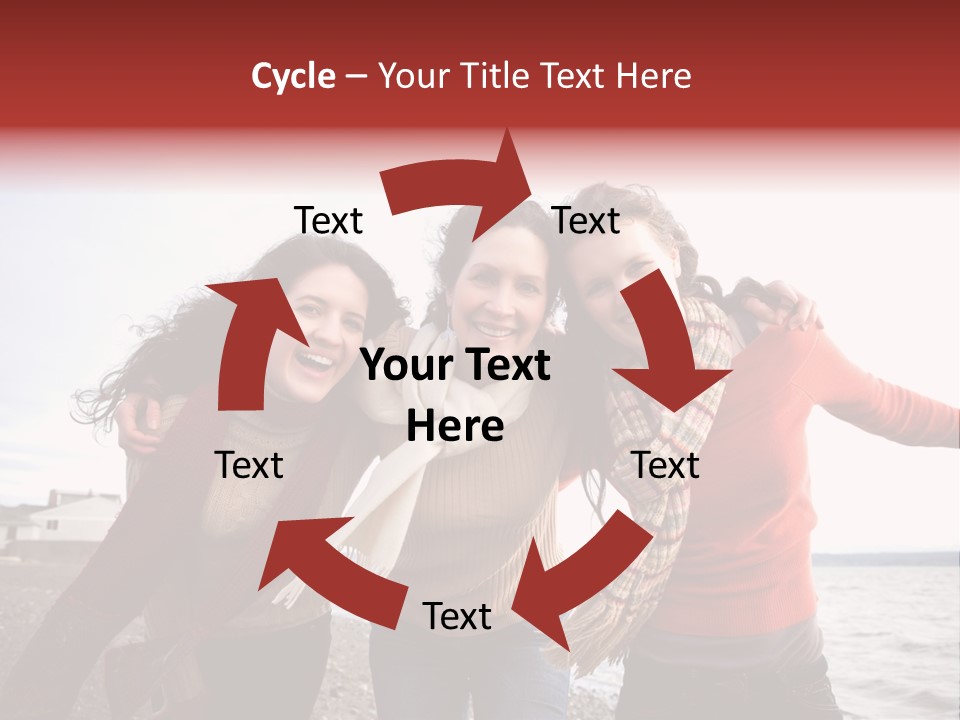 Cycle – Your Title Text Here

Text

Text

Your Text Here

Text

Text

Text